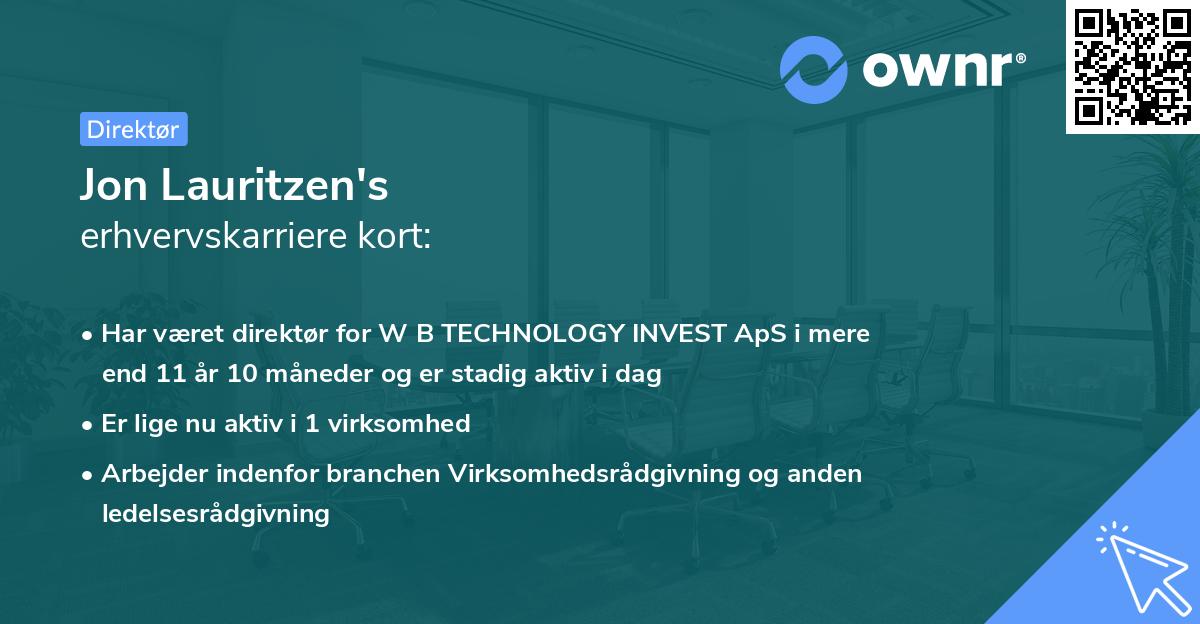 ownr®

Direktør

Jon Lauritzen's
erhvervskarriere kort:

• Har været direktør for W B TECHNOLOGY INVEST ApS i mere end 11 år 10 måneder og er stadig aktiv i dag

• Er lige nu aktiv i 1 virksomhed

• Arbejder indenfor branchen Virksomhedsrådgivning og anden ledelsesrådgivning